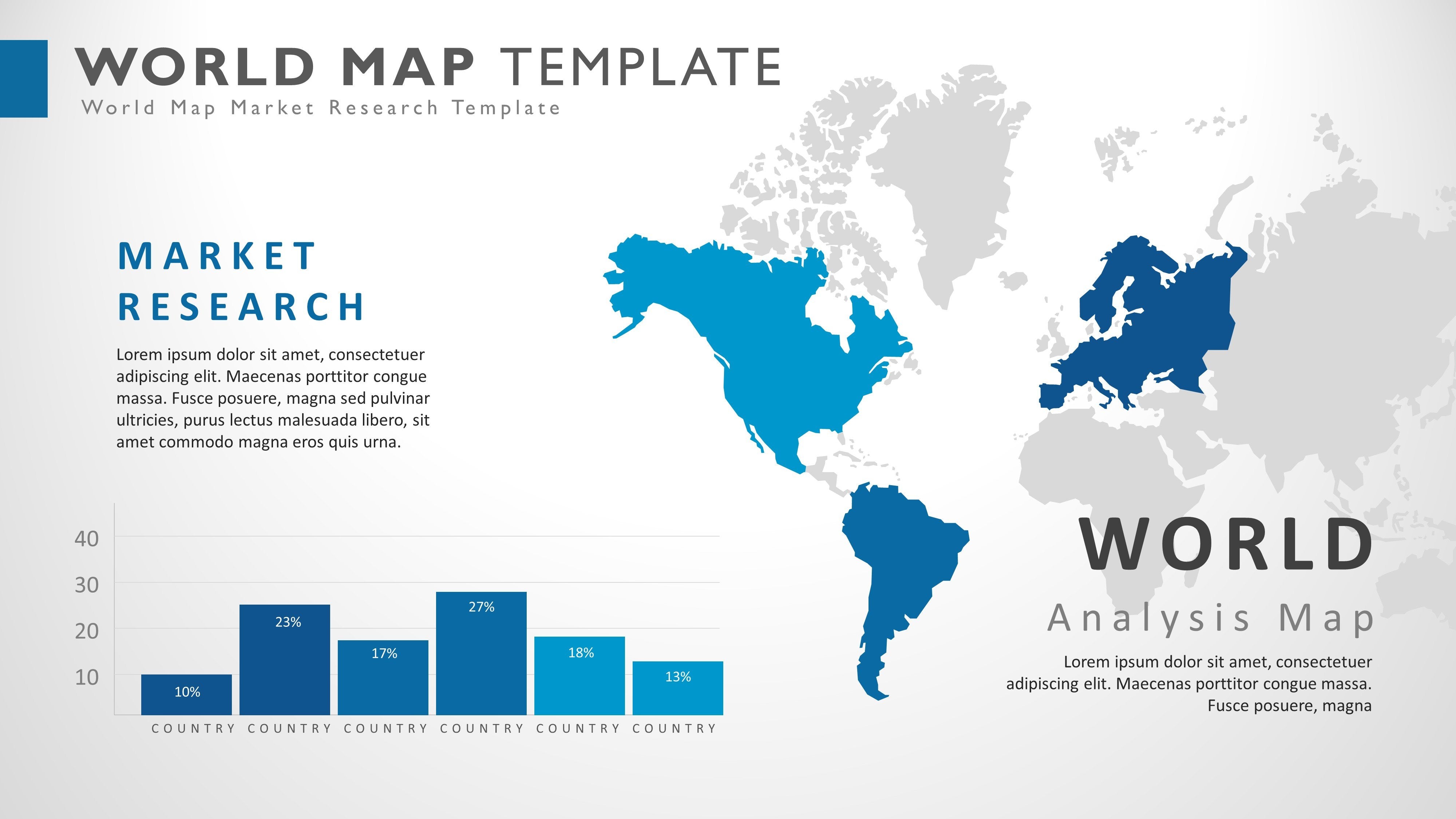 WORLD MAP TEMPLATE
World Map Market Research Template

MARKET RESEARCH

Lorem ipsum dolor sit amet, consectetuer adipiscing elit. Maecenas porttitor congue massa. Fusce posuere, magna sed pulvinar ultricies, purus lectus malesuada libero, sit amet commodo magna eros quis urna.

40
30
20
10

10%
23%
17%
27%
18%
13%

COUNTRY COUNTRY COUNTRY COUNTRY COUNTRY COUNTRY

WORLD
Analysis Map

Lorem ipsum dolor sit amet, consectetuer adipiscing elit. Maecenas porttitor congue massa. Fusce posuere, magna